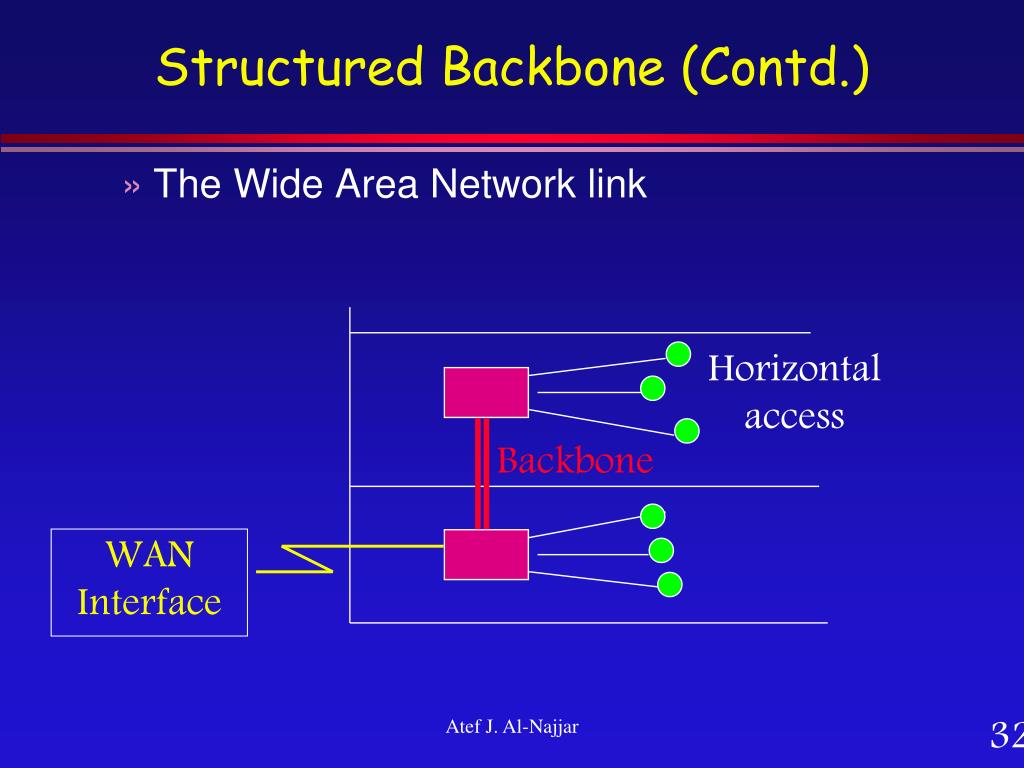 Structured Backbone (Contd.)

» The Wide Area Network link

Horizontal access

Backbone

WAN Interface

Atef J. Al-Najjar

32